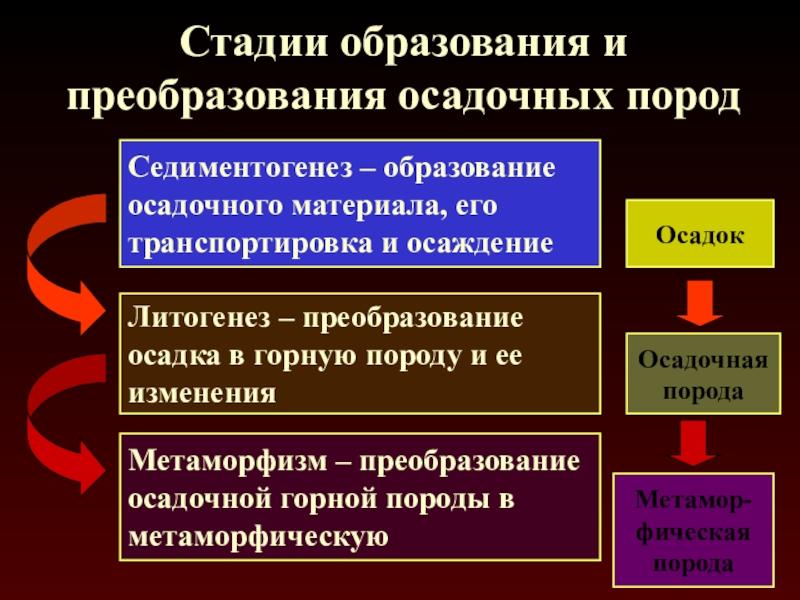 Стадии образования и преобразования осадочных пород

Седиментогенез – образование осадочного материала, его транспортировка и осаждение

Литогенез – преобразование осадка в горную породу и ее изменения

Метаморфизм – преобразование осадочной горной породы в метаморфическую

Осадок

Осадочная порода

Метаморфическая порода